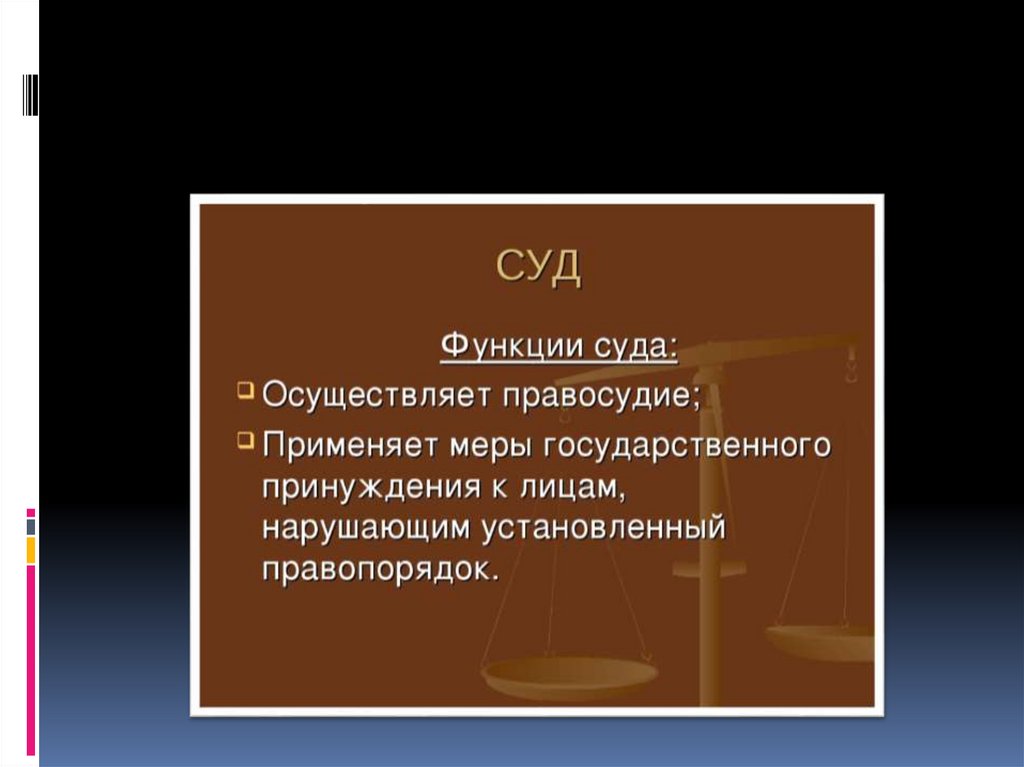 СУД

Функции суда:

Осуществляет правосудие;

Применяет меры государственного принуждения к лицам, нарушающим установленный правопорядок.